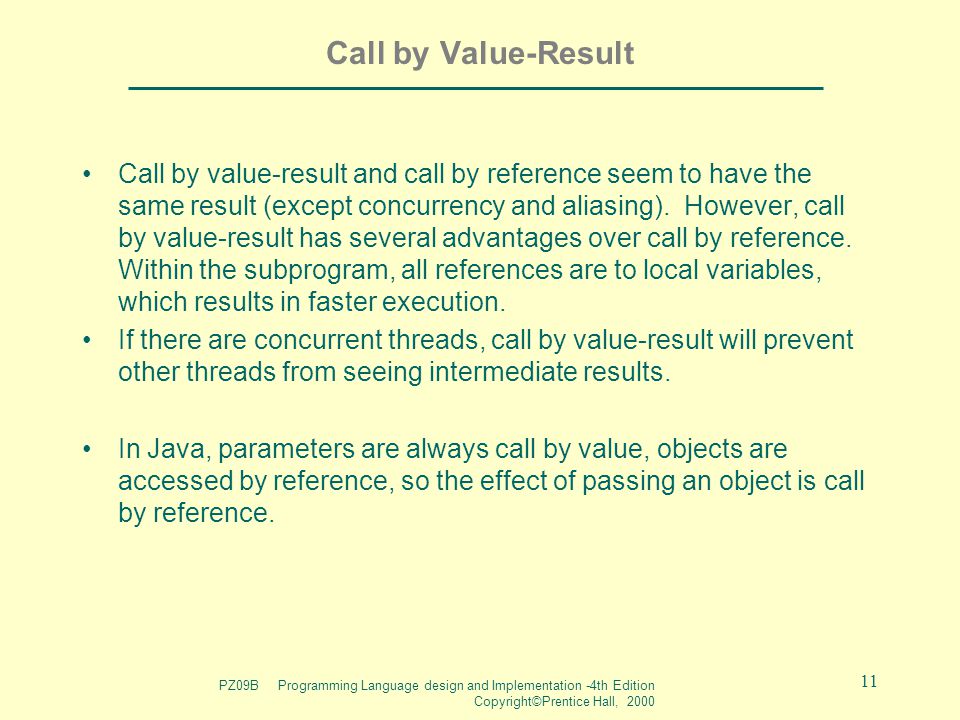 Call by Value-Result

• Call by value-result and call by reference seem to have the same result (except concurrency and aliasing). However, call by value-result has several advantages over call by reference. Within the subprogram, all references are to local variables, which results in faster execution.

• If there are concurrent threads, call by value-result will prevent other threads from seeing intermediate results.

• In Java, parameters are always call by value, objects are accessed by reference, so the effect of passing an object is call by reference.

PZ09B Programming Language design and Implementation -4th Edition Copyright©Prentice Hall, 2000

11